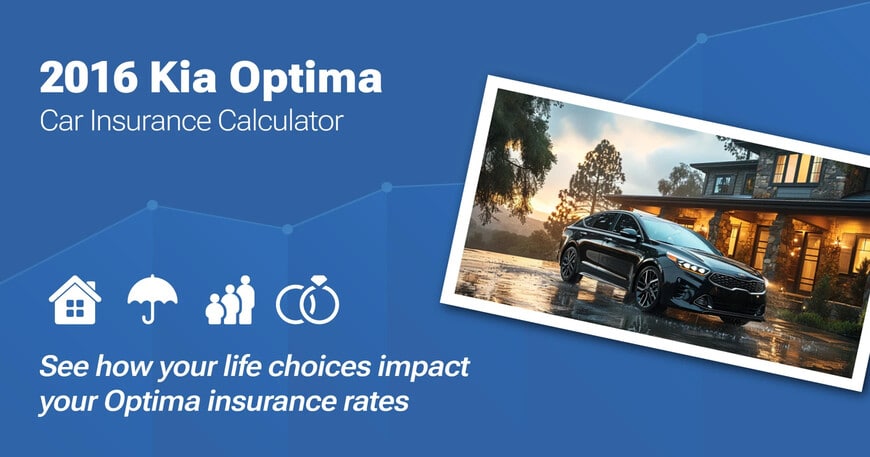 2016 Kia Optima
Car Insurance Calculator

See how your life choices impact your Optima insurance rates